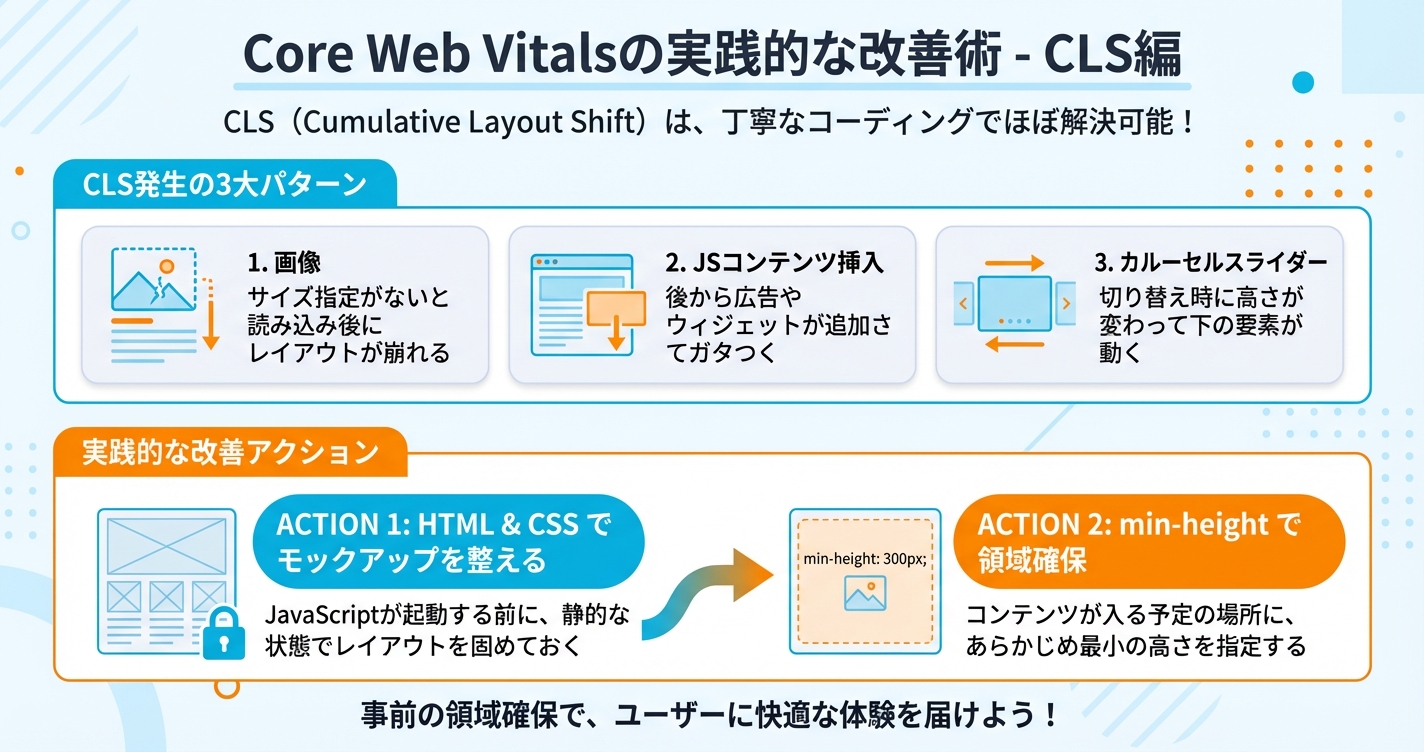 Core Web Vitalsの実践的な改善術 - CLS編

CLS（Cumulative Layout Shift）は、丁寧なコーディングでほぼ解決可能！

CLS発生の3大パターン

1. 画像
サイズ指定がないと読み込み後にレイアウトが崩れる

2. JSコンテンツ挿入
後から広告やウィジェットが追加さてガタつく

3. カルーセルスライダー
切り替え時に高さが変わって下の要素が動く

実践的な改善アクション

ACTION 1: HTML & CSS でモックアップを整える
JavaScriptが起動する前に、静的な状態でレイアウトを固めておく

min-height: 300px;

ACTION 2: min-height で領域確保
コンテンツが入る予定の場所に、あらかじめ最小の高さを指定する

事前の領域確保で、ユーザーに快適な体験を届けよう！